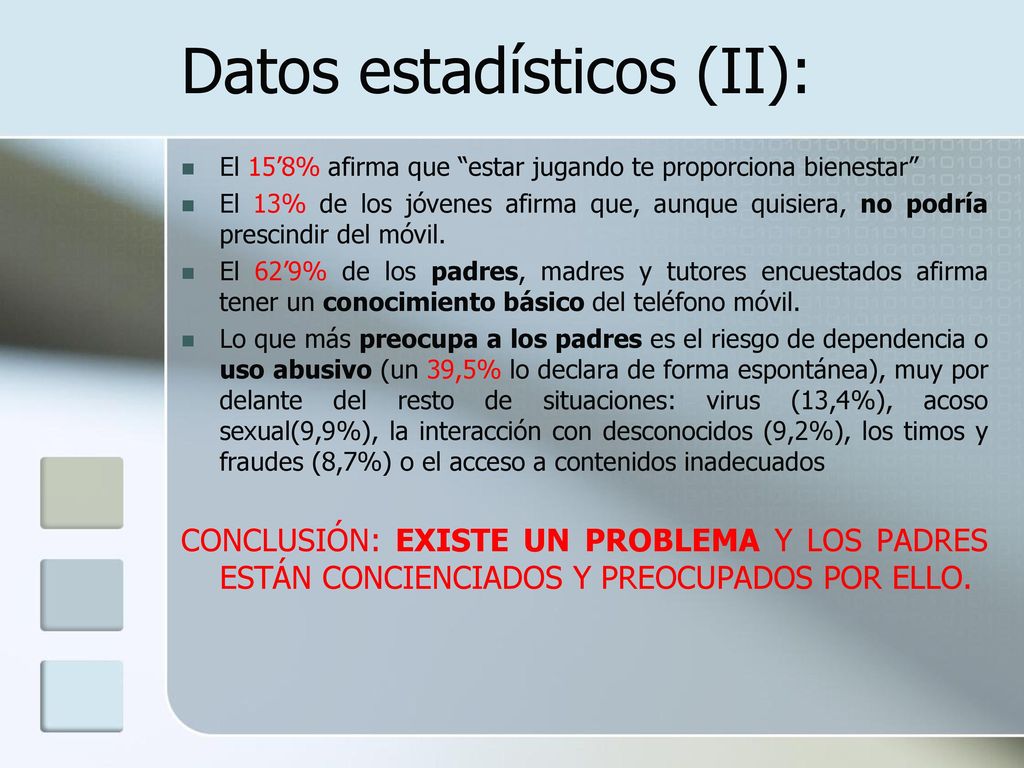 Datos estadísticos (II):

El 15’8% afirma que “estar jugando te proporciona bienestar”

El 13% de los jóvenes afirma que, aunque quisiera, no podría prescindir del móvil.

El 62’9% de los padres, madres y tutores encuestados afirma tener un conocimiento básico del teléfono móvil.

Lo que más preocupa a los padres es el riesgo de dependencia o uso abusivo (un 39,5% lo declara de forma espontánea), muy por delante del resto de situaciones: virus (13,4%), acoso sexual(9,9%), la interacción con desconocidos (9,2%), los timos y fraudes (8,7%) o el acceso a contenidos inadecuados

CONCLUSIÓN: EXISTE UN PROBLEMA Y LOS PADRES ESTÁN CONCIENCIADOS Y PREOCUPADOS POR ELLO.